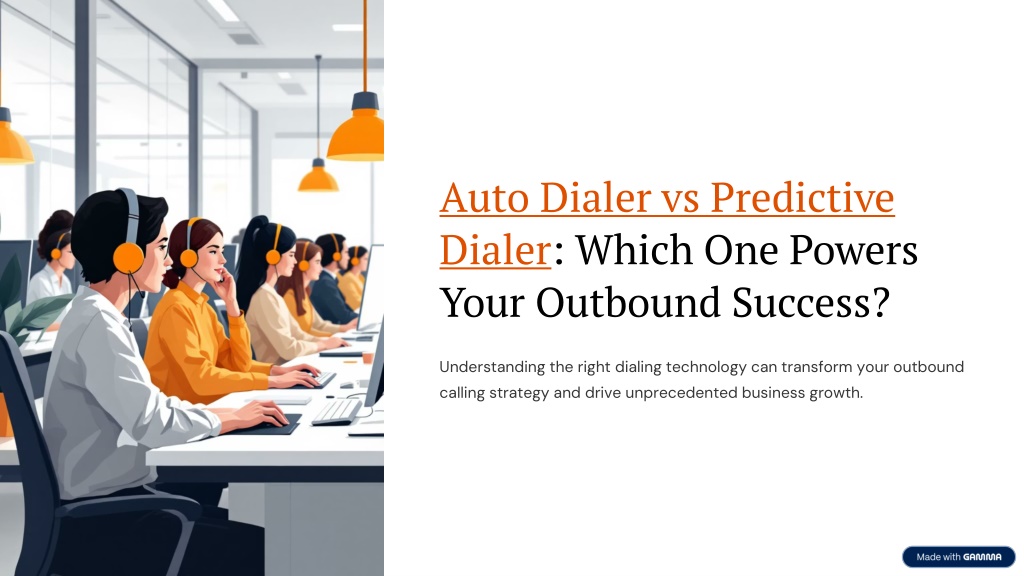 Auto Dialer vs Predictive Dialer: Which One Powers Your Outbound Success?

Understanding the right dialing technology can transform your outbound calling strategy and drive unprecedented business growth.

Made with GAMMA